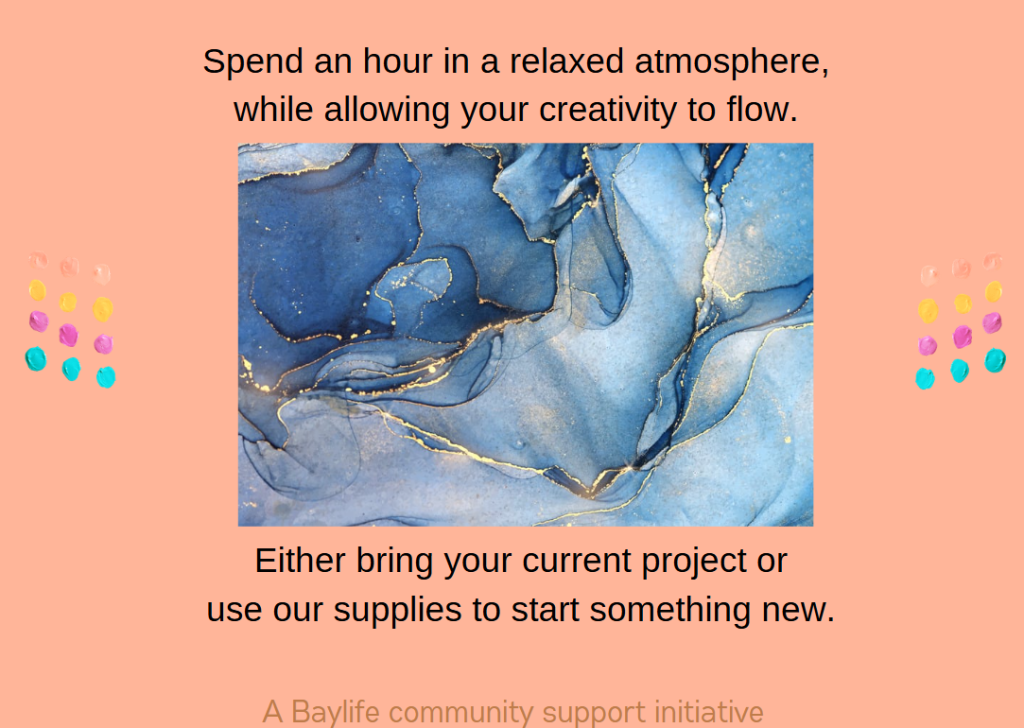 Spend an hour in a relaxed atmosphere, while allowing your creativity to flow.

Either bring your current project or use our supplies to start something new.

A Baylife community support initiative